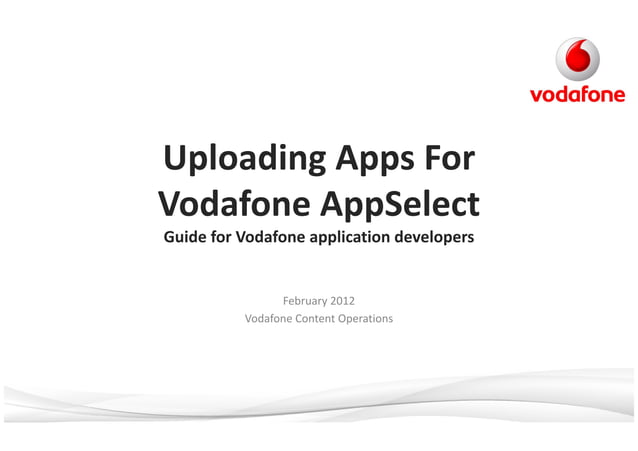 vodafone

Uploading Apps For Vodafone AppSelect

Guide for Vodafone application developers

February 2012

Vodafone Content Operations